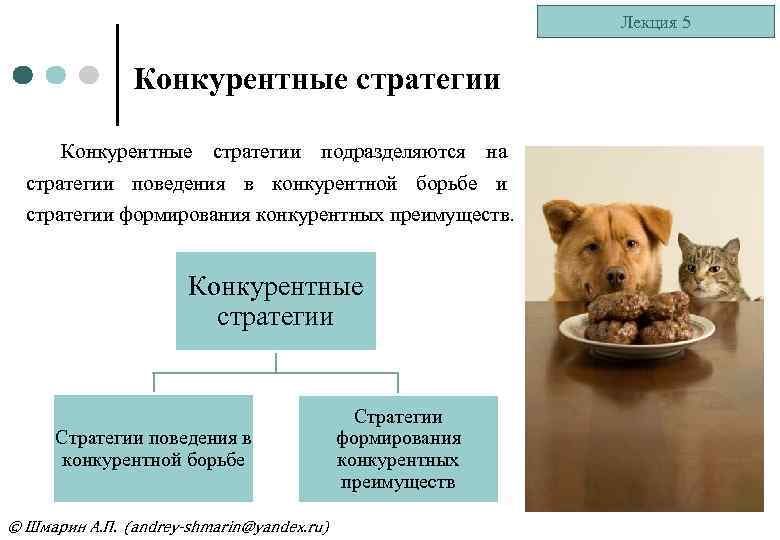 Лекция 5

Конкурентные стратегии

Конкурентные стратегии подразделяются на стратегии поведения в конкурентной борьбе и стратегии формирования конкурентных преимуществ.

Конкурентные стратегии

Стратегии поведения в конкурентной борьбе

Стратегии формирования конкурентных преимуществ

© Шмарин А.П. (andrey-shmarin@yandex.ru)